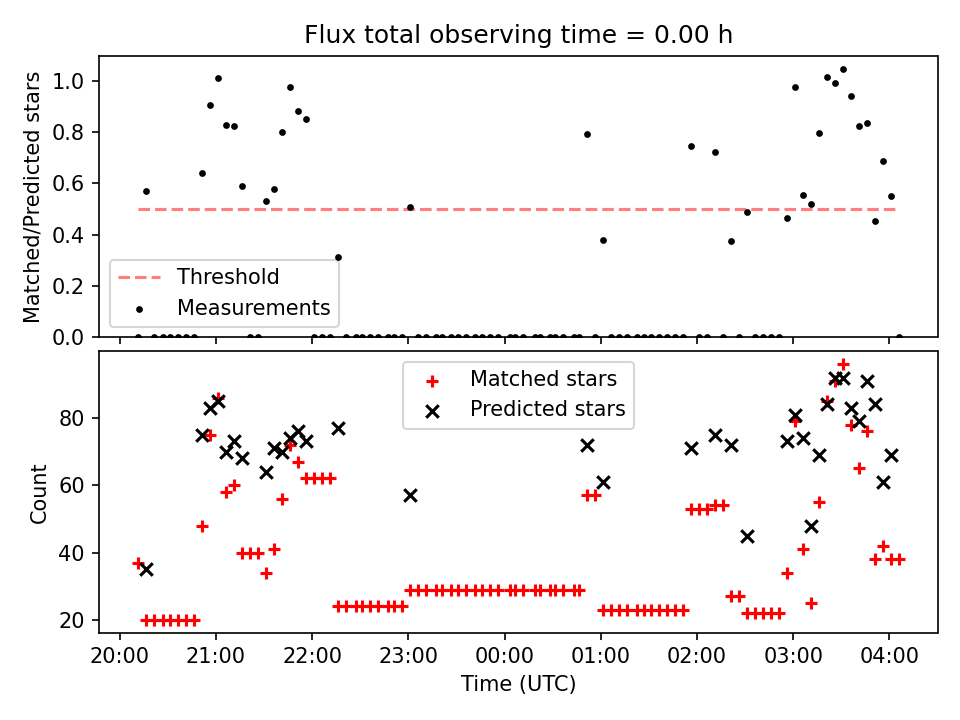 Flux total observing time = 0.00 h

Matched/Predicted stars

1.0
0.8
0.6
0.4
0.2
0.0

Threshold
Measurements

Matched stars
Predicted stars

Count

80
60
40
20

20:00 21:00 22:00 23:00 00:00 01:00 02:00 03:00 04:00

Time (UTC)